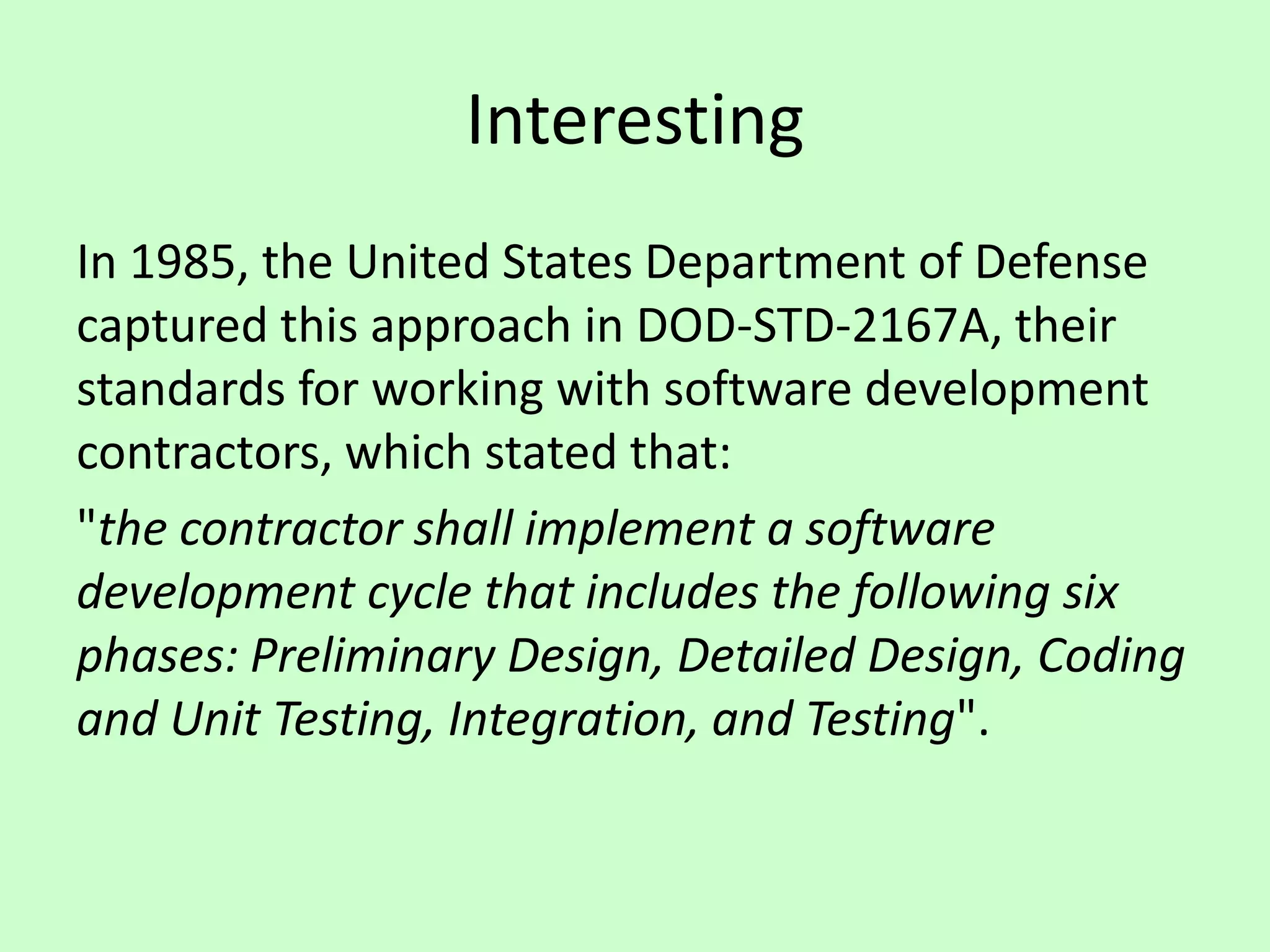 Interesting

In 1985, the United States Department of Defense captured this approach in DOD-STD-2167A, their standards for working with software development contractors, which stated that:

"the contractor shall implement a software development cycle that includes the following six phases: Preliminary Design, Detailed Design, Coding and Unit Testing, Integration, and Testing".